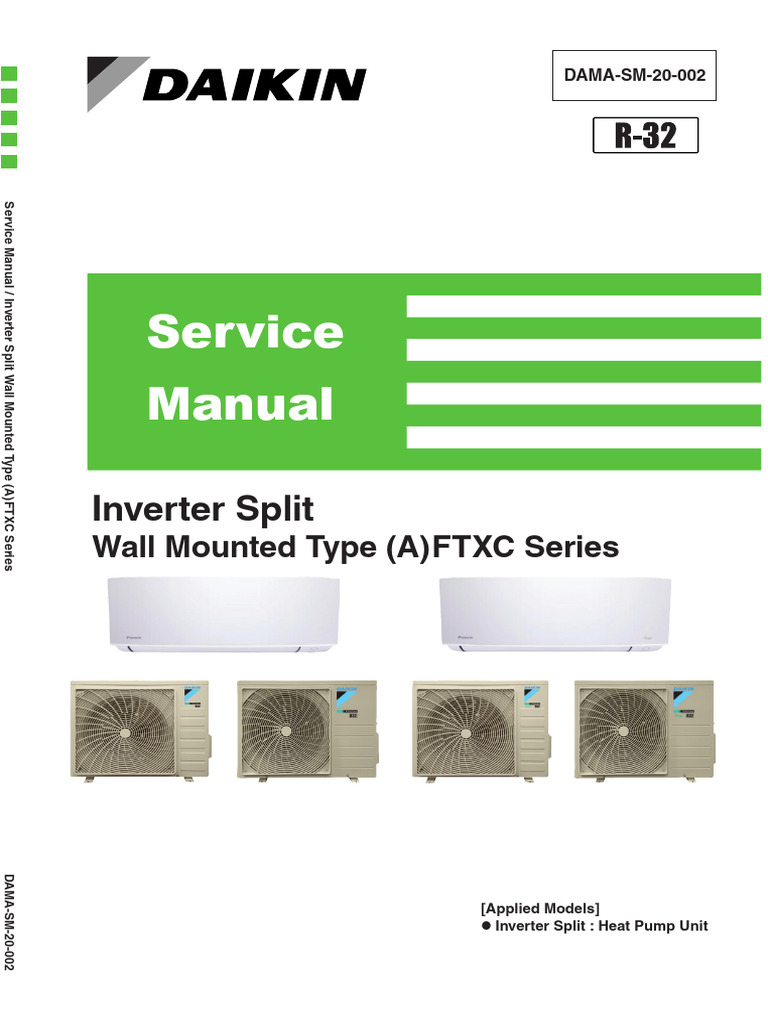 DAIKIN

DAMA-SM-20-002

R-32

Service Manual / Inverter Split Wall Mounted Type (A)FTXC Series

Service Manual

Inverter Split
Wall Mounted Type (A)FTXC Series

DAMA-SM-20-002

[Applied Models]
● Inverter Split : Heat Pump Unit